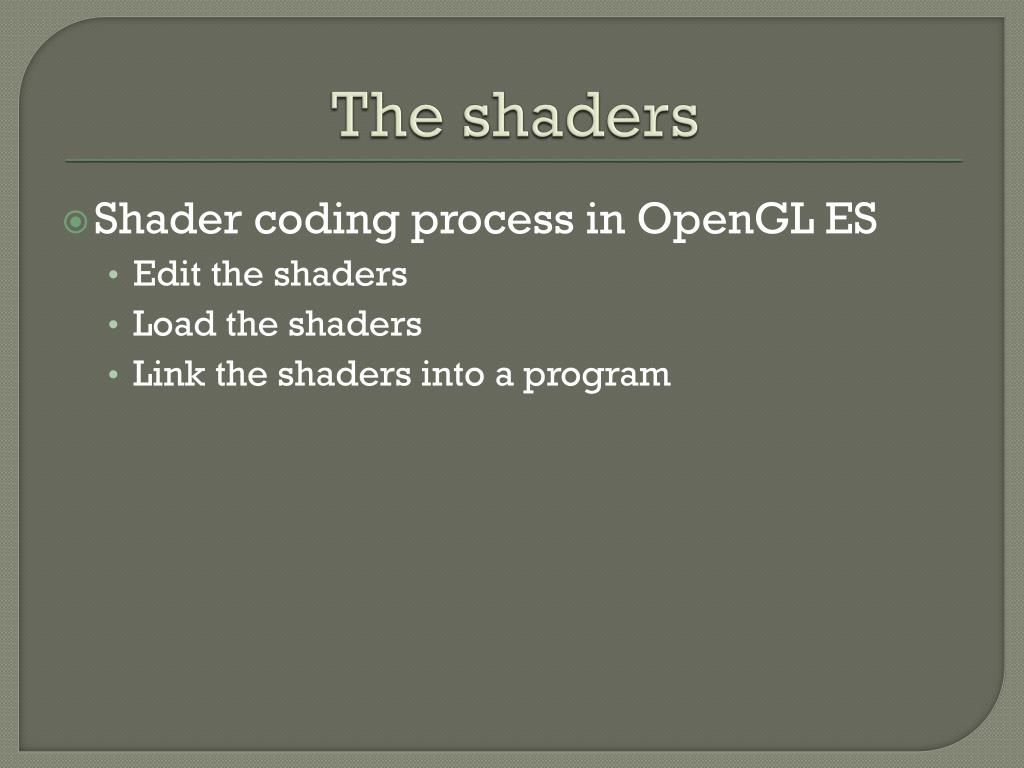 The shaders

Shader coding process in OpenGL ES
• Edit the shaders
• Load the shaders
• Link the shaders into a program